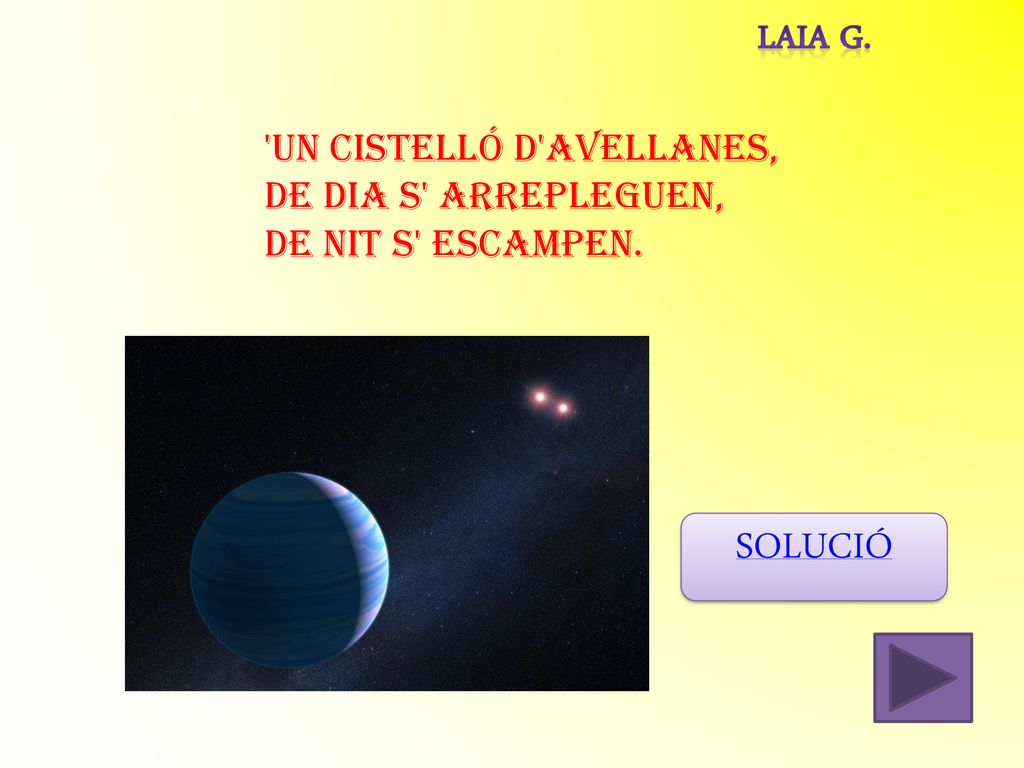 LAIA G.

'UN CISTELLÓ D'AVELLANES, DE DIA S' ARREPLEGUEN, DE NIT S' ESCAMPEN.

SOLUCIÓ